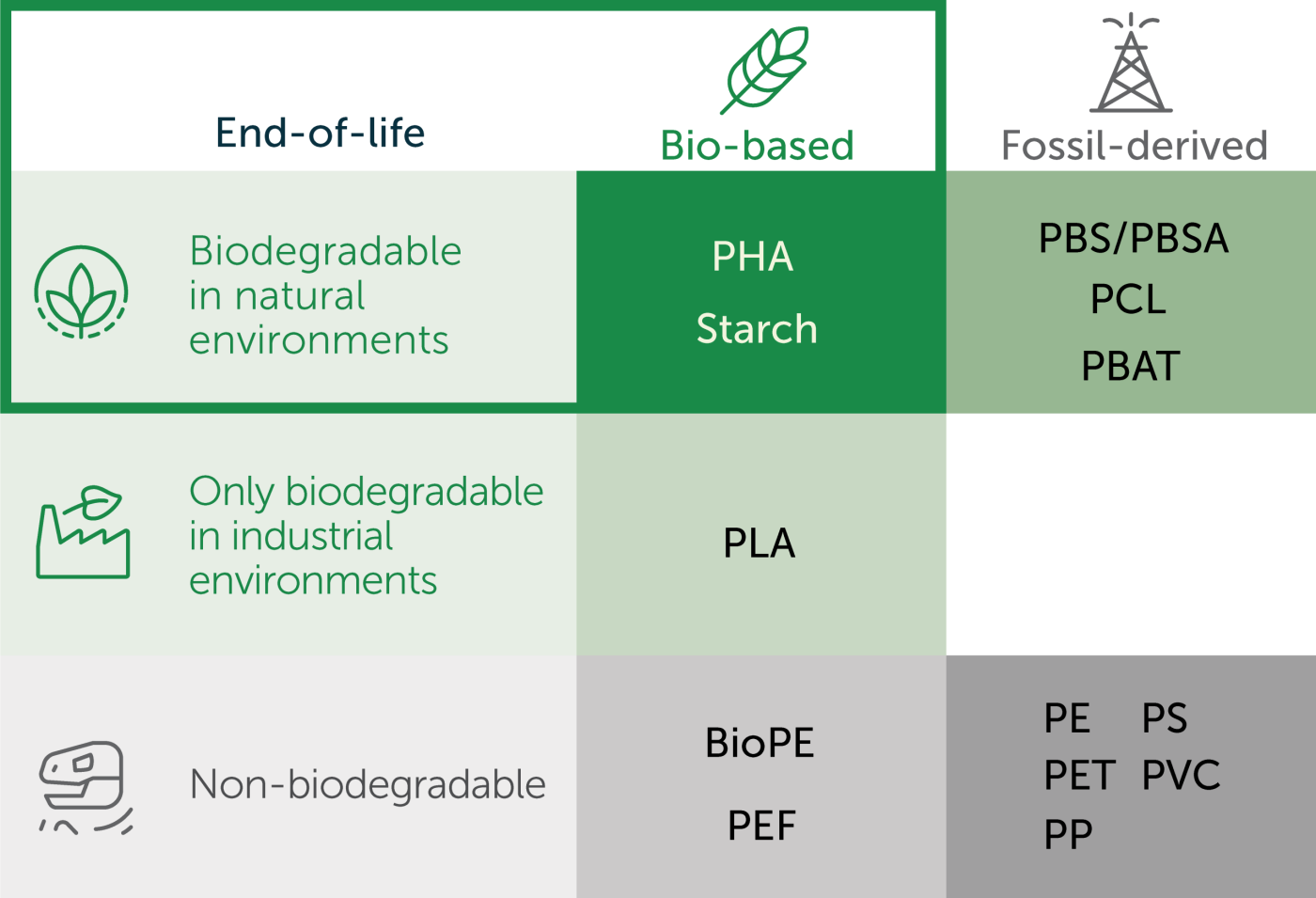 | End-of-life | Bio-based | Fossil-derived |
|---|---|---|
| Biodegradable in natural environments | PHA Starch | PBS/PBSA PCL PBAT |
| Only biodegradable in industrial environments | PLA | |
| Non-biodegradable | BioPE PEF | PE PS PET PVC PP |